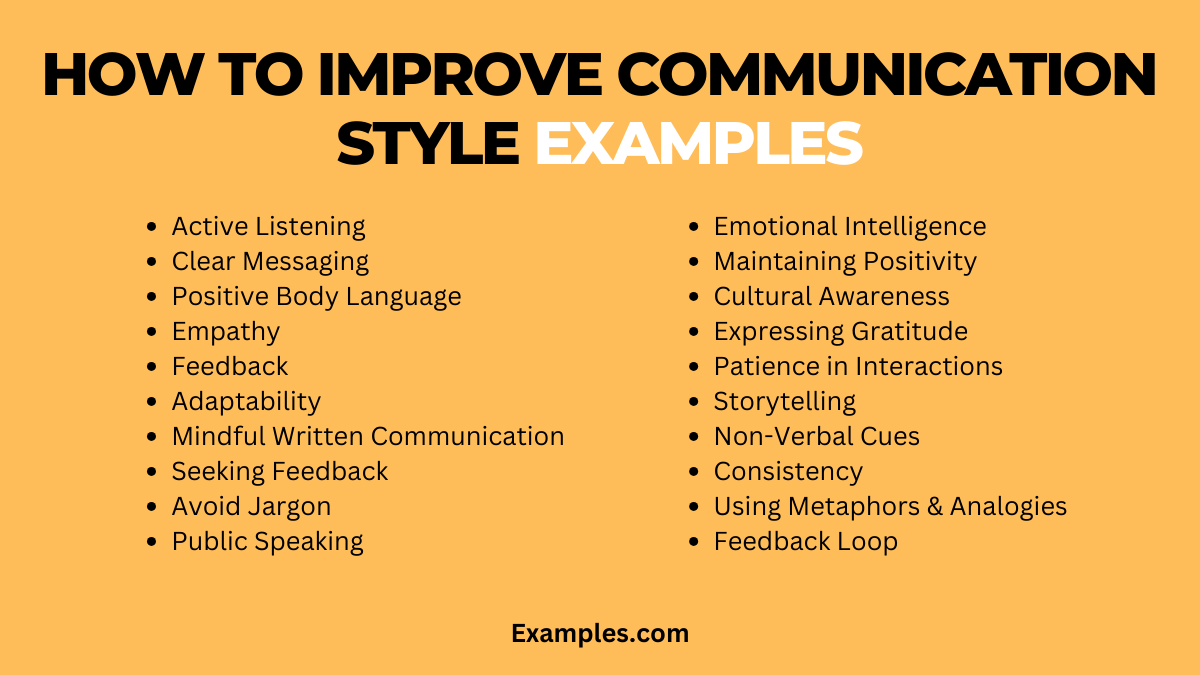 HOW TO IMPROVE COMMUNICATION STYLE EXAMPLES

- Active Listening
- Clear Messaging
- Positive Body Language
- Empathy
- Feedback
- Adaptability
- Mindful Written Communication
- Seeking Feedback
- Avoid Jargon
- Public Speaking

- Emotional Intelligence
- Maintaining Positivity
- Cultural Awareness
- Expressing Gratitude
- Patience in Interactions
- Storytelling
- Non-Verbal Cues
- Consistency
- Using Metaphors & Analogies
- Feedback Loop

Examples.com